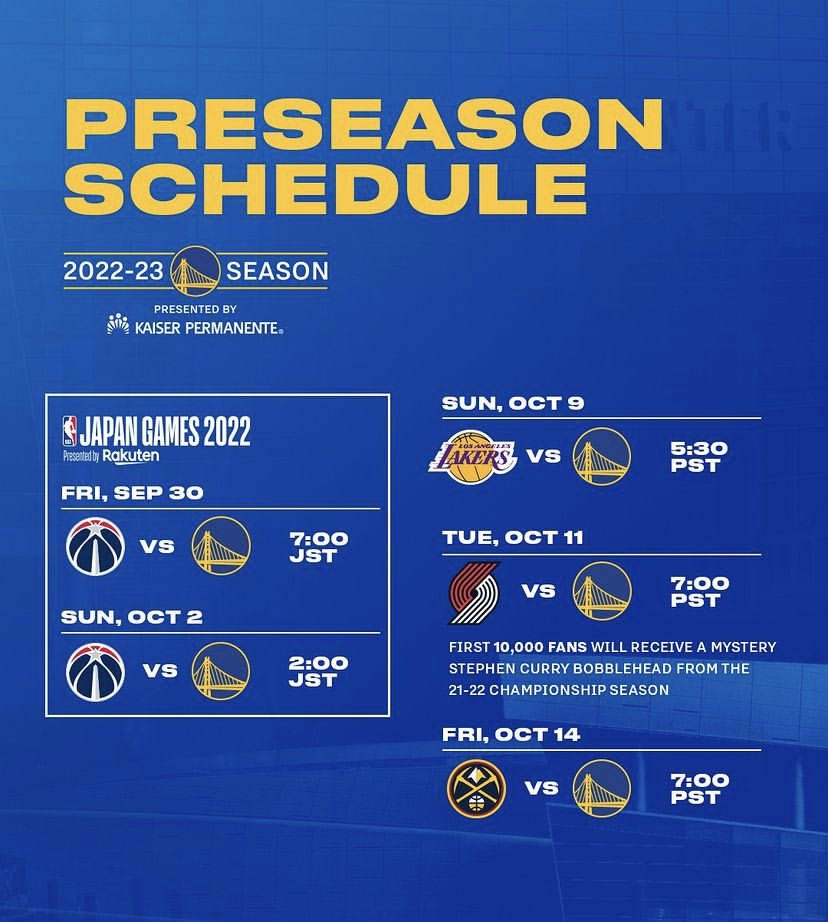 PRESEASON SCHEDULE

2022-23 SEASON

PRESENTED BY
KAISER PERMANENTE®

JAPAN GAMES 2022
Presented by Rakuten

FRI, SEP 30

VS

7:00 JST

SUN, OCT 2

VS

2:00 JST

SUN, OCT 9

LOS ANGELES LAKERS VS

5:30 PST

TUE, OCT 11

VS

7:00 PST

FIRST 10,000 FANS WILL RECEIVE A MYSTERY STEPHEN CURRY BOBBLEHEAD FROM THE 21-22 CHAMPIONSHIP SEASON

FRI, OCT 14

VS

7:00 PST